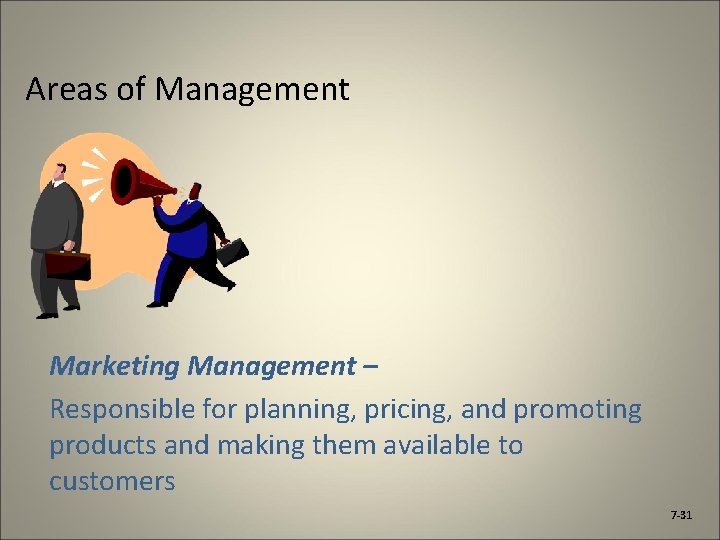 Areas of Management

Marketing Management –
Responsible for planning, pricing, and promoting products and making them available to customers

7-31